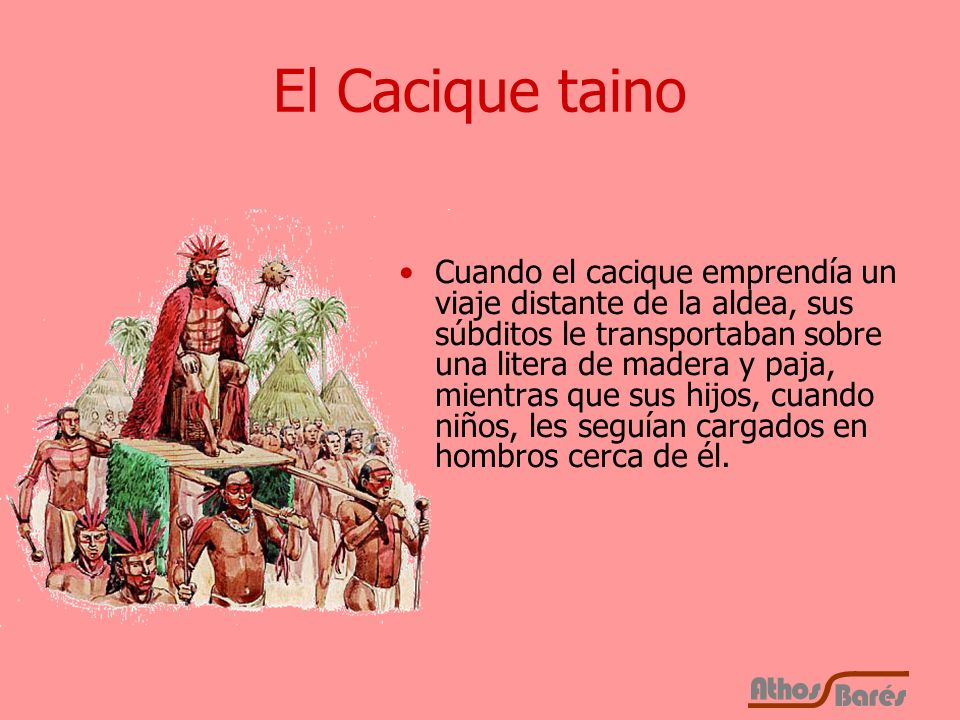 El Cacique taino

• Cuando el cacique emprendía un viaje distante de la aldea, sus súbditos le transportaban sobre una litera de madera y paja, mientras que sus hijos, cuando niños, les seguían cargados en hombros cerca de él.

Athos Barés